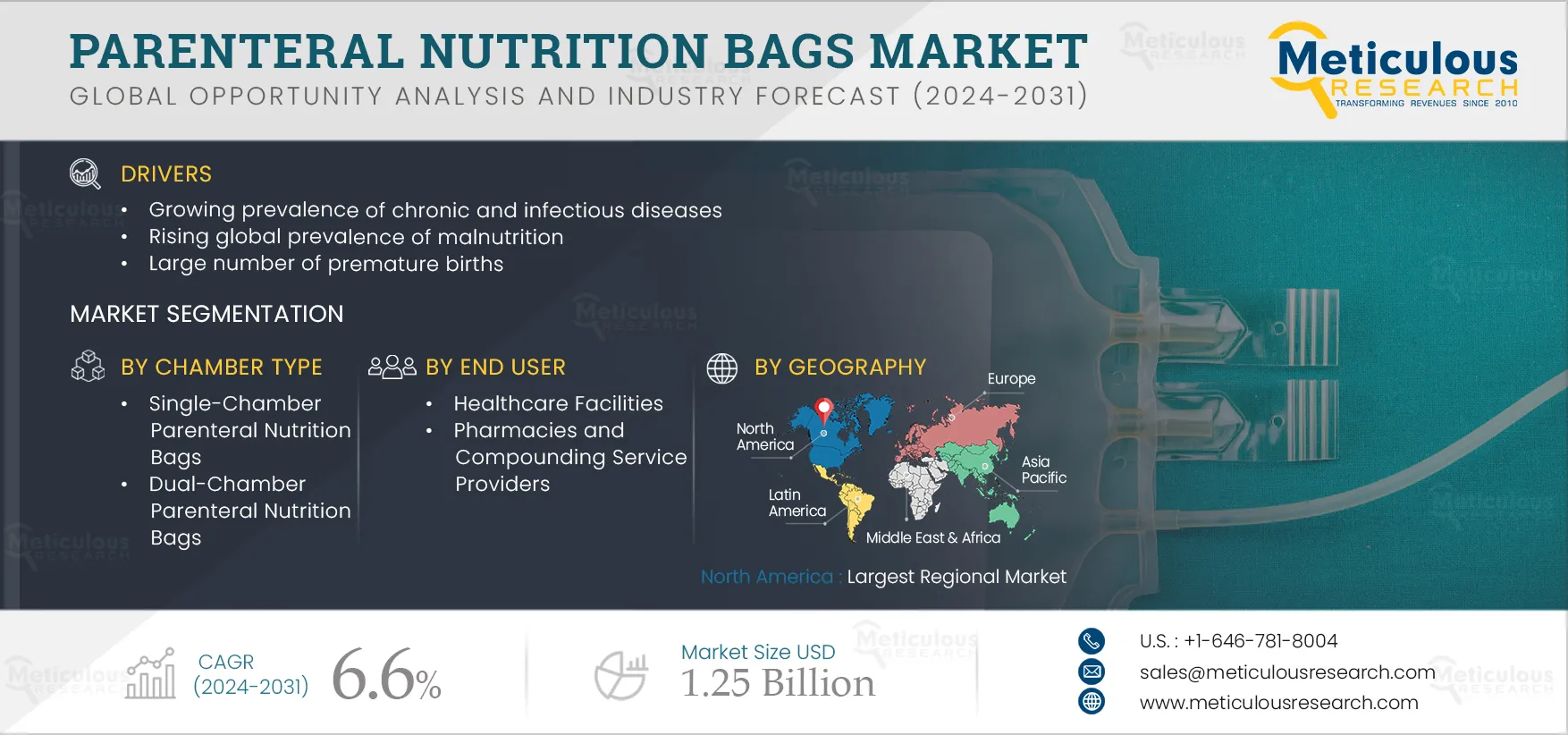 PARENTERAL NUTRITION BAGS MARKET
GLOBAL OPPORTUNITY ANALYSIS AND INDUSTRY FORECAST (2024-2031)

Meticulous RESEARCH
TRANSFORMING REVENUES SINCE 2010

DRIVERS
• Growing prevalence of chronic and infectious diseases
• Rising global prevalence of malnutrition
• Large number of premature births

MARKET SEGMENTATION

BY CHAMBER TYPE
• Single-Chamber Parenteral Nutrition Bags
• Dual-Chamber Parenteral Nutrition Bags

BY END USER
• Healthcare Facilities
• Pharmacies and Compounding Service Providers

BY GEOGRAPHY
Europe
North America
Asia Pacific
Latin America
Middle East & Africa

North America : Largest Regional Market

CAGR (2024-2031) 6.6%

Market Size USD 1.25 Billion

U.S. : +1-646-781-8004
sales@meticulousresearch.com
www.meticulousresearch.com